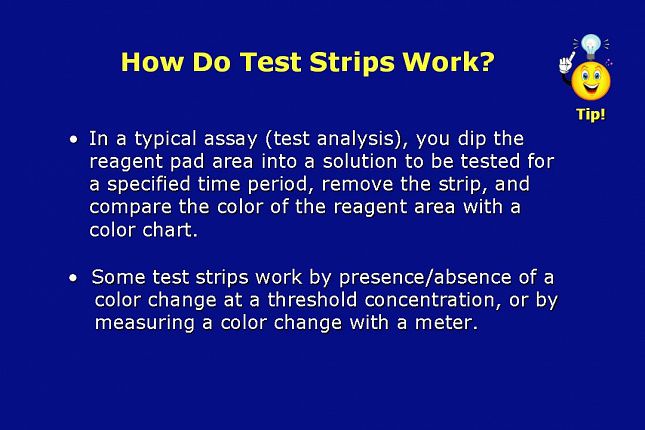 How Do Test Strips Work?

Tip!

• In a typical assay (test analysis), you dip the reagent pad area into a solution to be tested for a specified time period, remove the strip, and compare the color of the reagent area with a color chart.

• Some test strips work by presence/absence of a color change at a threshold concentration, or by measuring a color change with a meter.